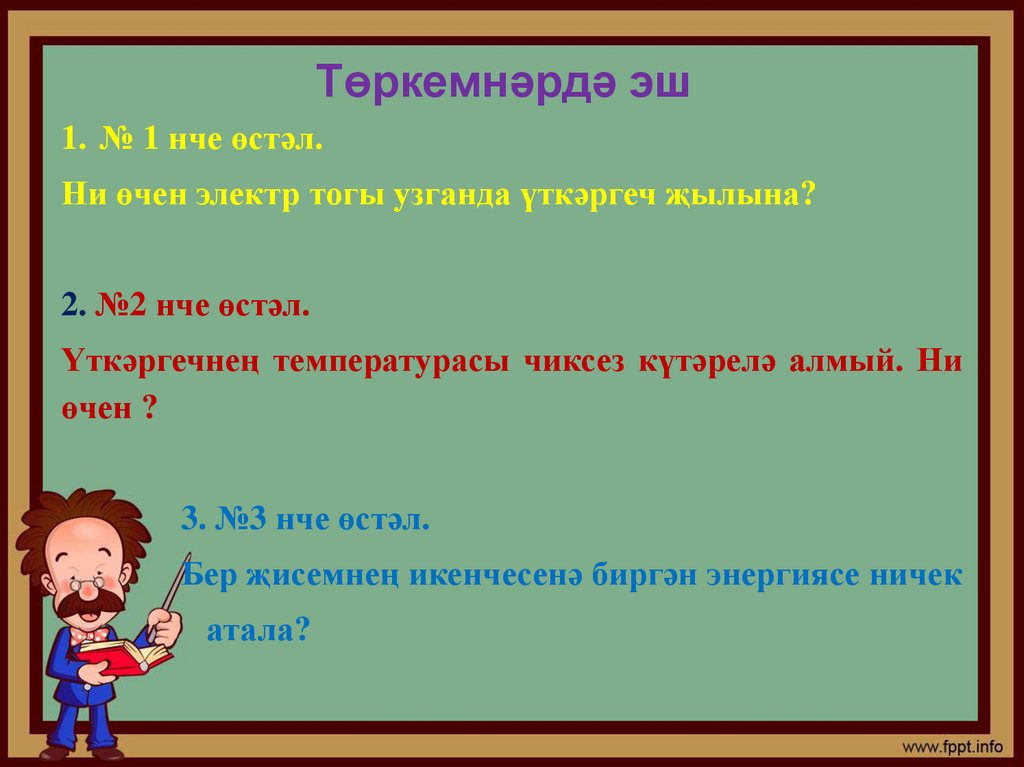 Төркемнәрдә эш

1. № 1 нче өстәл.

Ни өчен электр тогы узганда үткәргеч җылына?

2. №2 нче өстәл.

Үткәргечнең температурасы чиксез күтәрелә алмый. Ни өчен ?

3. №3 нче өстәл.

Бер җисемнең икенчесенә биргән энергиясе ничек атала?

www.fppt.info